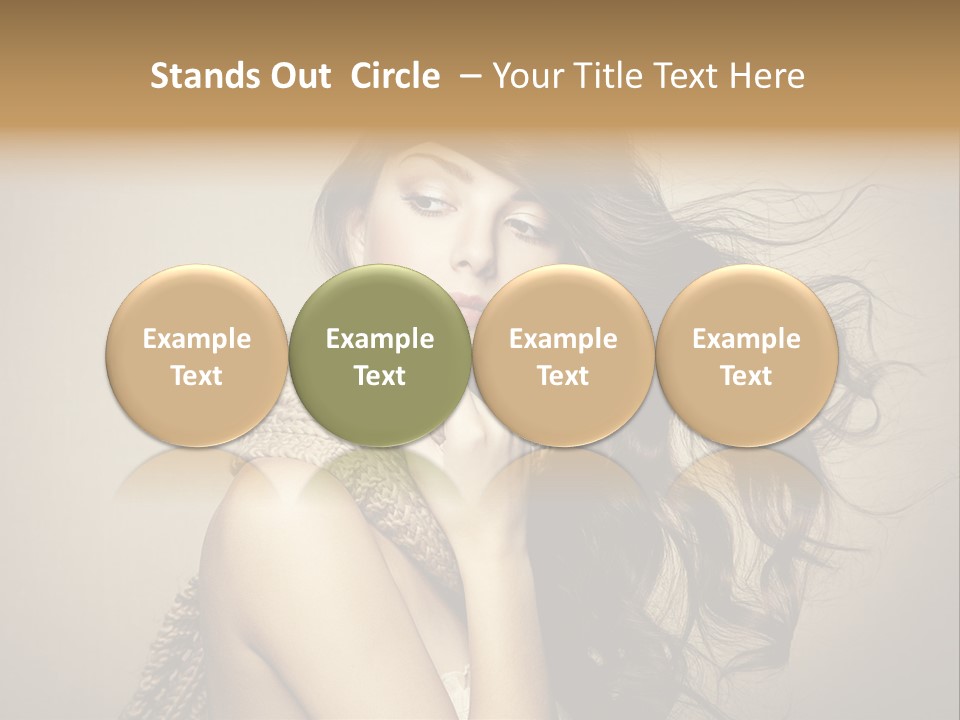 Stands Out Circle – Your Title Text Here

Example Text

Example Text

Example Text

Example Text